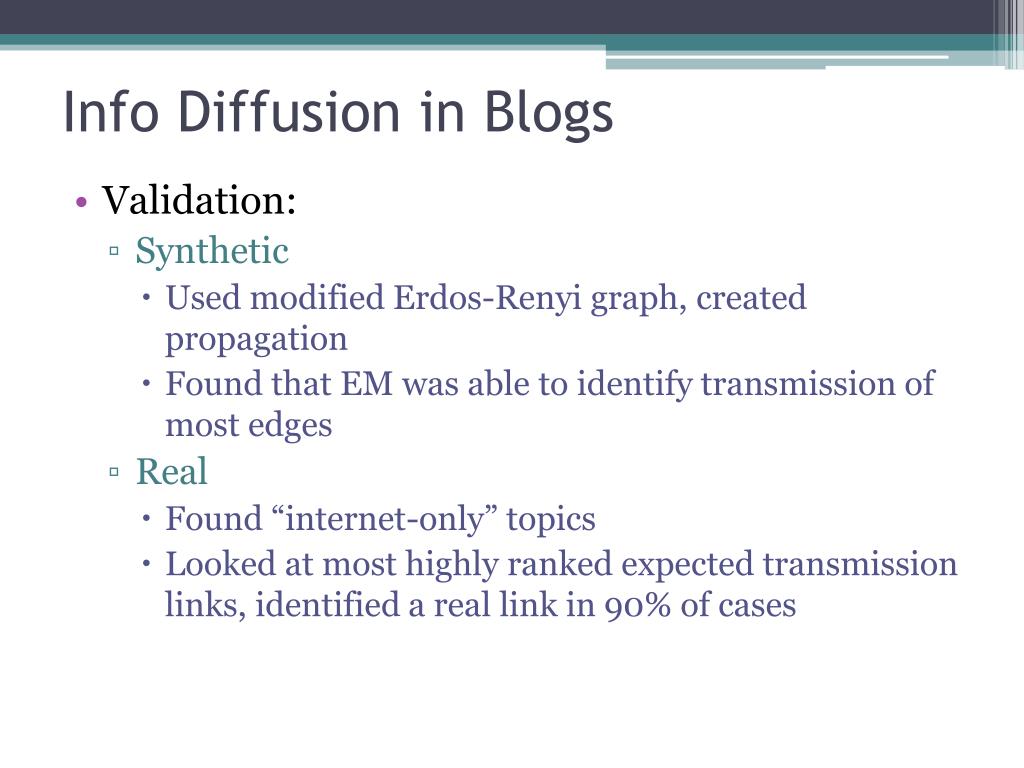 Info Diffusion in Blogs

• Validation:
▫ Synthetic
• Used modified Erdos-Renyi graph, created propagation
• Found that EM was able to identify transmission of most edges
▫ Real
• Found “internet-only” topics
• Looked at most highly ranked expected transmission links, identified a real link in 90% of cases